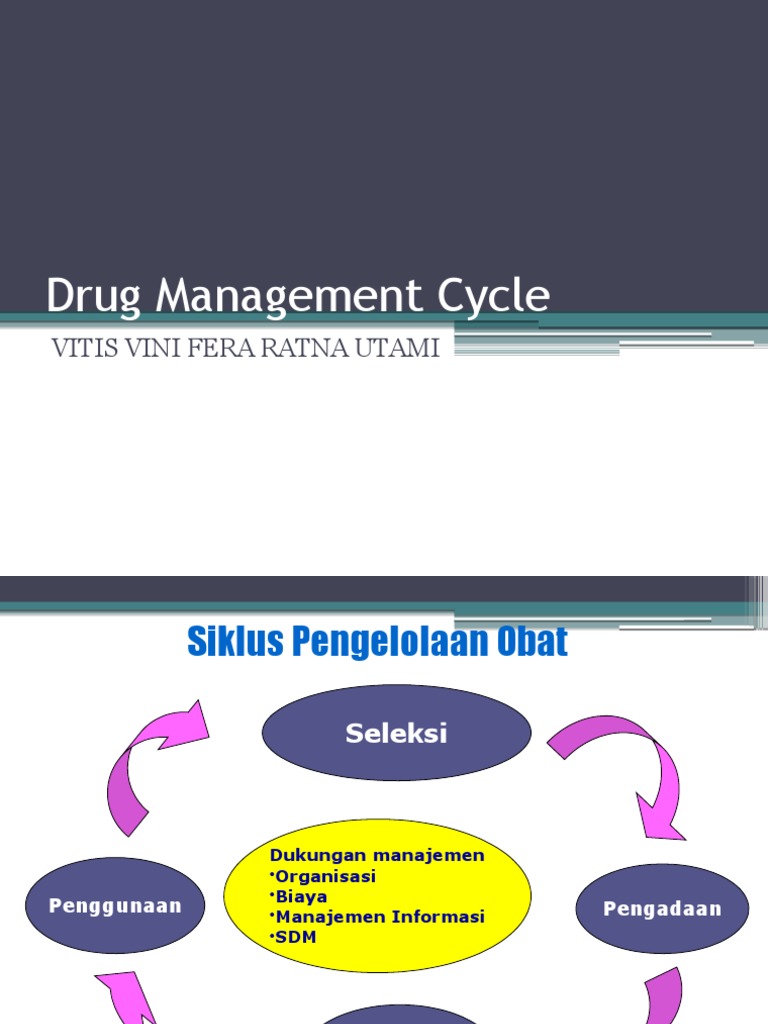 Drug Management Cycle

VITIS VINI FERA RATNA UTAMI

Siklus Pengelolaan Obat

Seleksi

Penggunaan

Dukungan manajemen
•Organisasi
•Biaya
•Manajemen Informasi
•SDM

Pengadaan